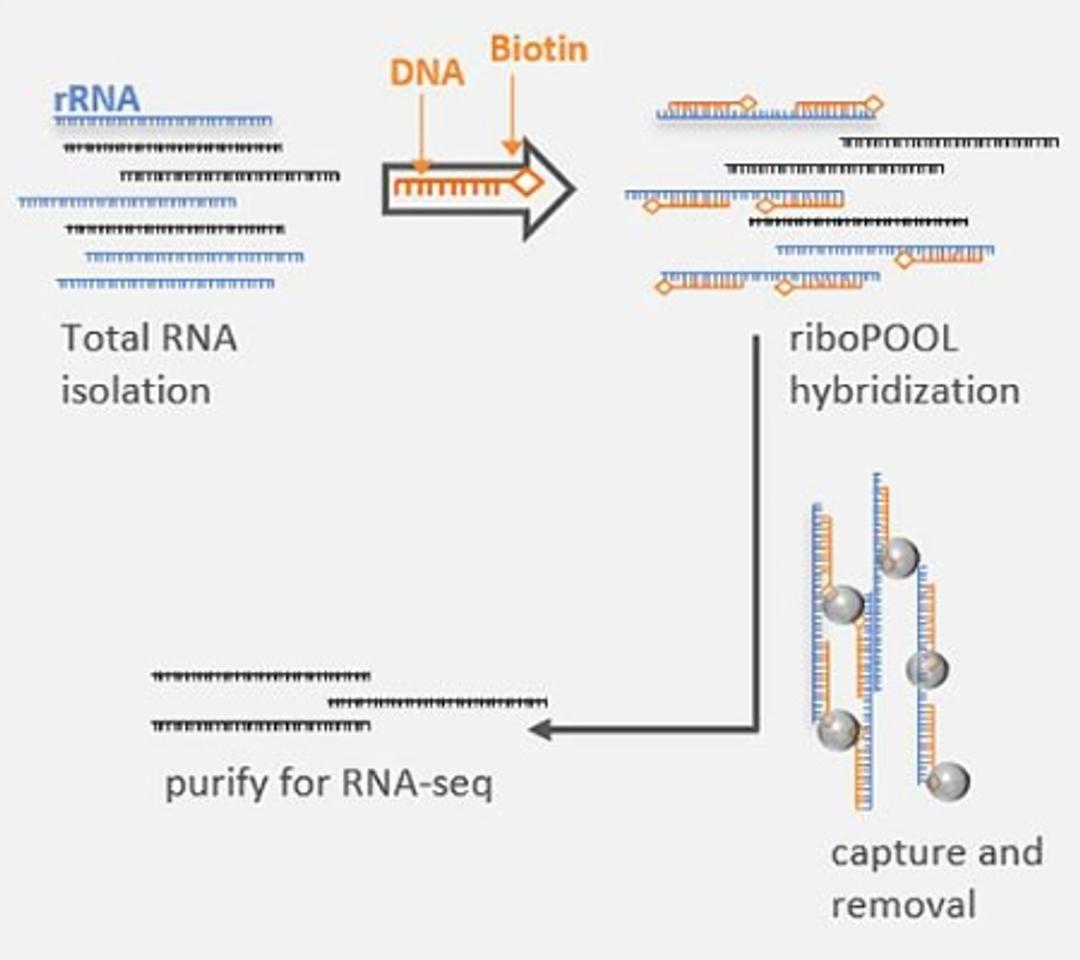 rRNA

DNA

Biotin

Total RNA isolation

riboPOOL hybridization

capture and removal

purify for RNA-seq